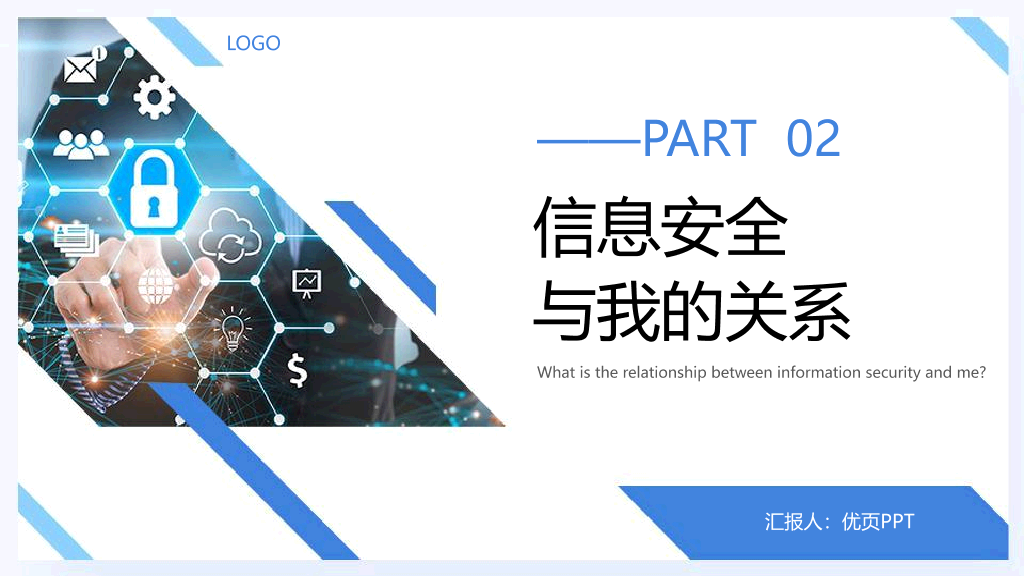 LOGO

——PART 02

信息安全
与我的关系

What is the relationship between information security and me?

汇报人：优页PPT